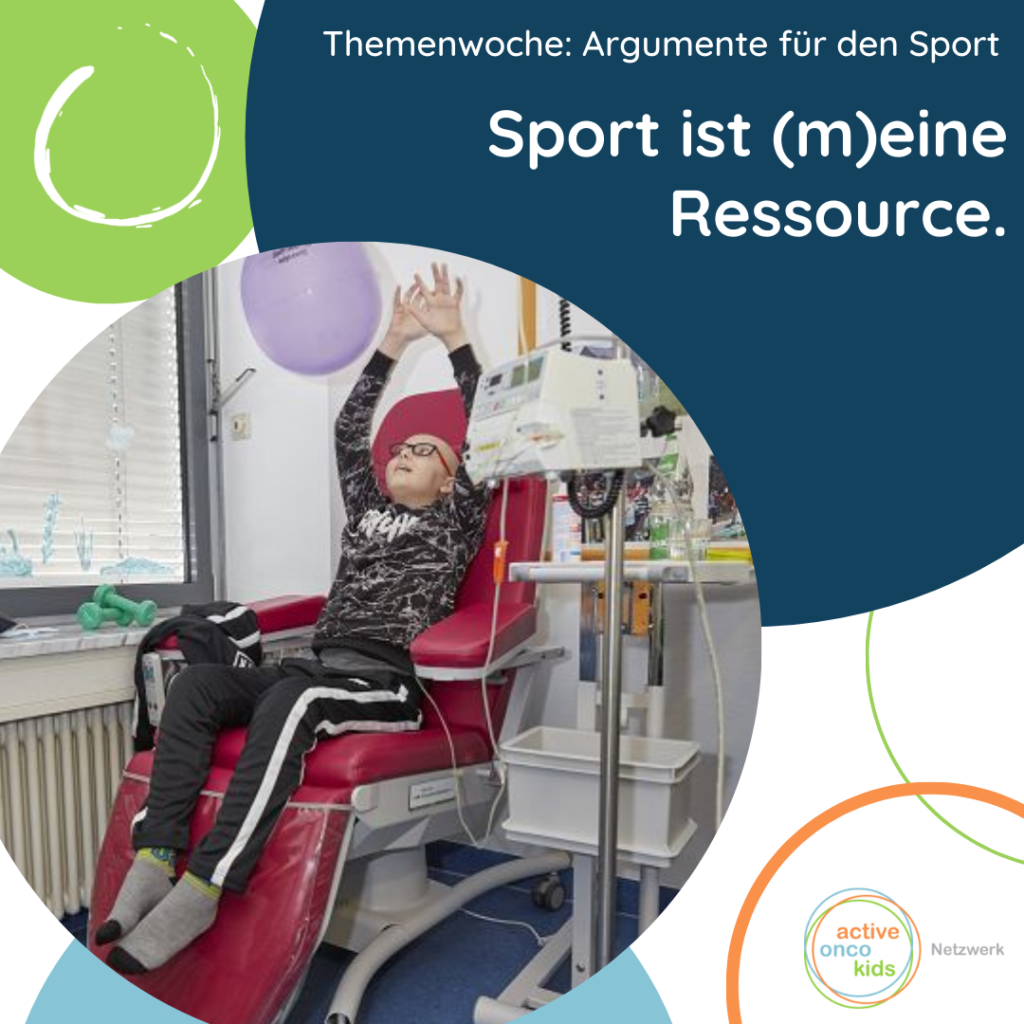 Themenwoche: Argumente für den Sport

Sport ist (m)eine Ressource.

active
onco
kids
Netzwerk